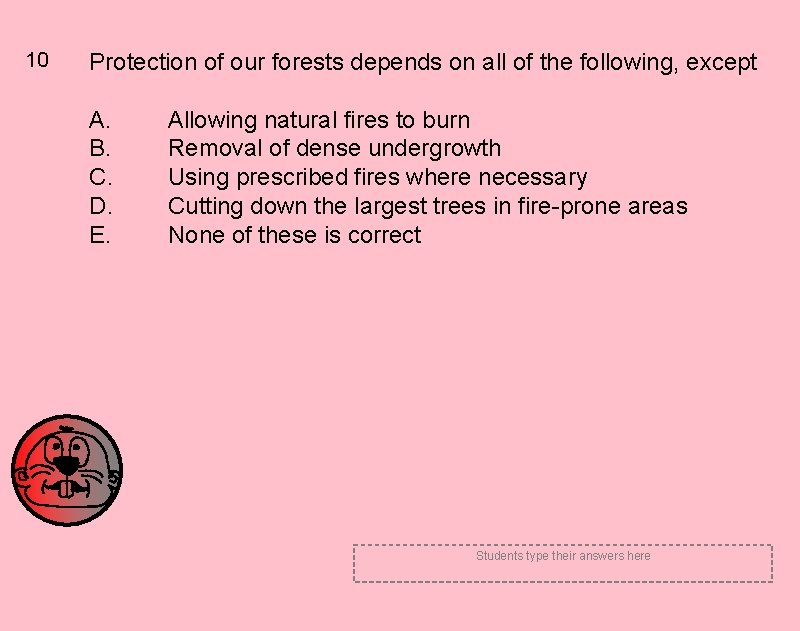 10 Protection of our forests depends on all of the following, except

A. Allowing natural fires to burn
B. Removal of dense undergrowth
C. Using prescribed fires where necessary
D. Cutting down the largest trees in fire-prone areas
E. None of these is correct

Students type their answers here